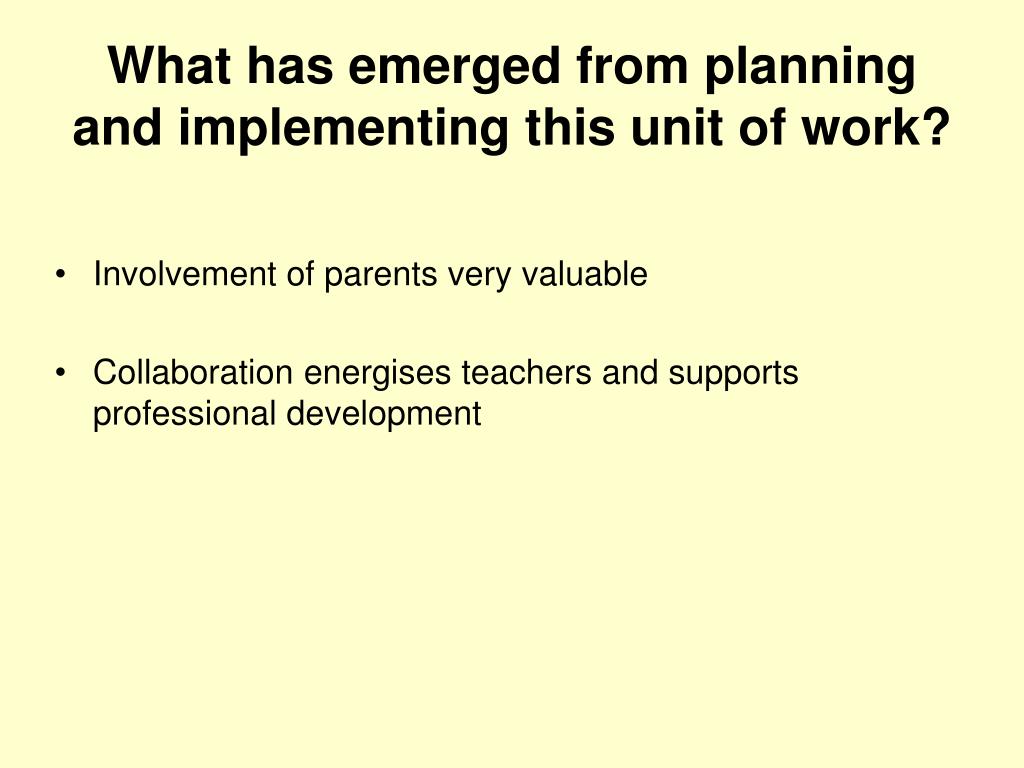 What has emerged from planning and implementing this unit of work?

• Involvement of parents very valuable

• Collaboration energises teachers and supports professional development